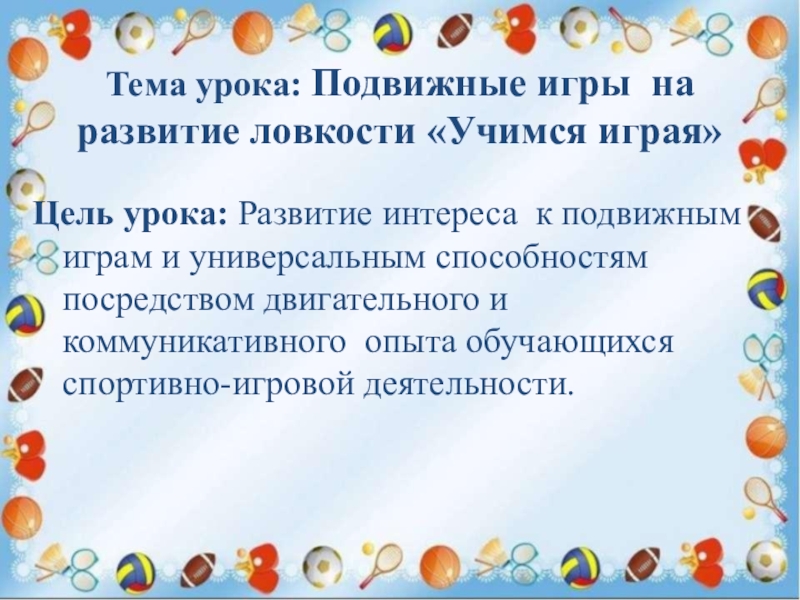 Тема урока: Подвижные игры на развитие ловкости «Учимся играя»

Цель урока: Развитие интереса к подвижным играм и универсальным способностям посредством двигательного и коммуникативного опыта обучающихся спортивно-игровой деятельности.